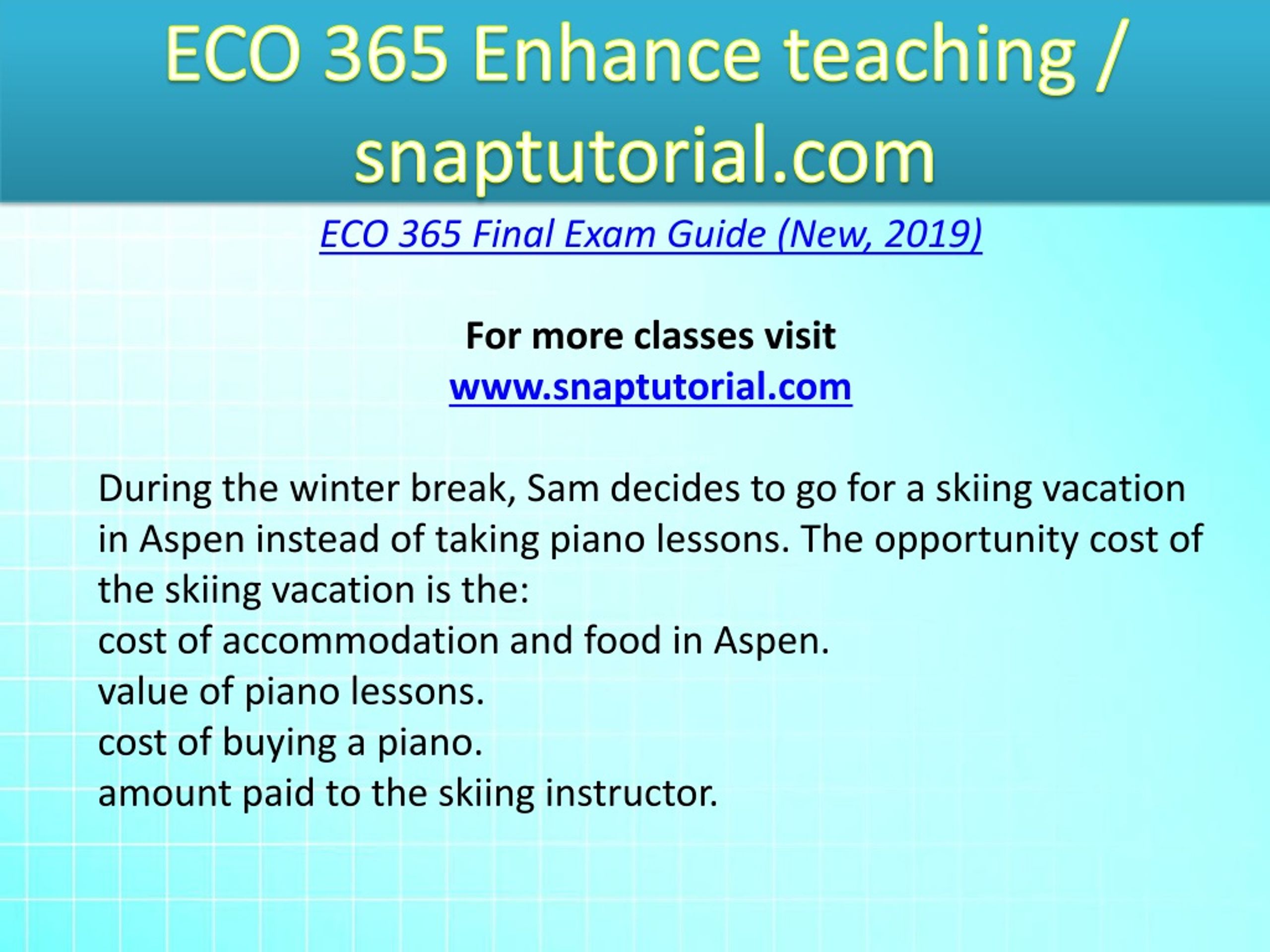 ECO 365 Enhance teaching / snaptutorial.com

ECO 365 Final Exam Guide (New, 2019)

For more classes visit
www.snaptutorial.com

During the winter break, Sam decides to go for a skiing vacation in Aspen instead of taking piano lessons. The opportunity cost of the skiing vacation is the:
cost of accommodation and food in Aspen.
value of piano lessons.
cost of buying a piano.
amount paid to the skiing instructor.